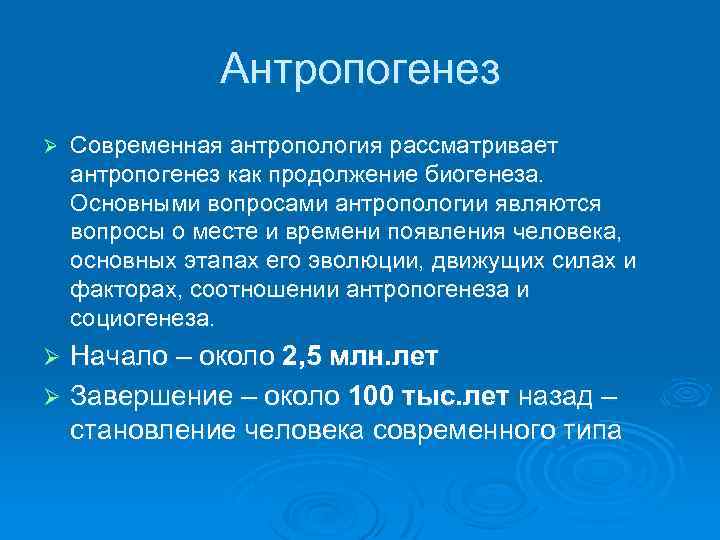 Антропогенез

➢ Современная антропология рассматривает антропогенез как продолжение биогенеза. Основными вопросами антропологии являются вопросы о месте и времени появления человека, основных этапах его эволюции, движущих силах и факторах, соотношении антропогенеза и социогенеза.

➢ Начало – около 2,5 млн.лет

➢ Завершение – около 100 тыс.лет назад – становление человека современного типа